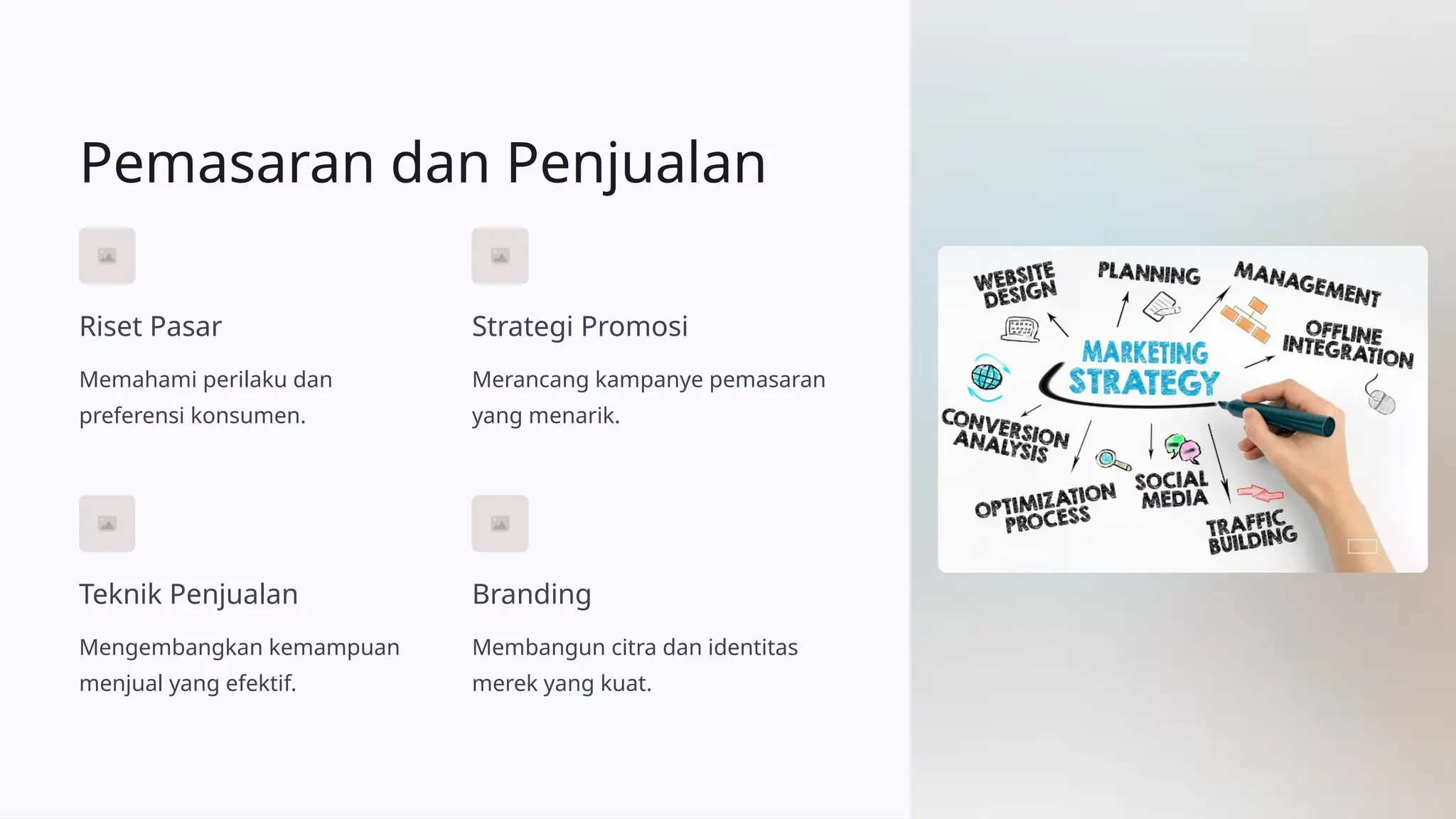 Pemasaran dan Penjualan

Riset Pasar

Memahami perilaku dan preferensi konsumen.

Strategi Promosi

Merancang kampanye pemasaran yang menarik.

Teknik Penjualan

Mengembangkan kemampuan menjual yang efektif.

Branding

Membangun citra dan identitas merek yang kuat.

WEBSITE DESIGN
PLANNING
MANAGEMENT
OFFLINE INTEGRATION
MARKETING STRATEGY
CONVERSION ANALYSIS
OPTIMIZATION PROCESS
SOCIAL MEDIA
TRAFFIC BUILDING